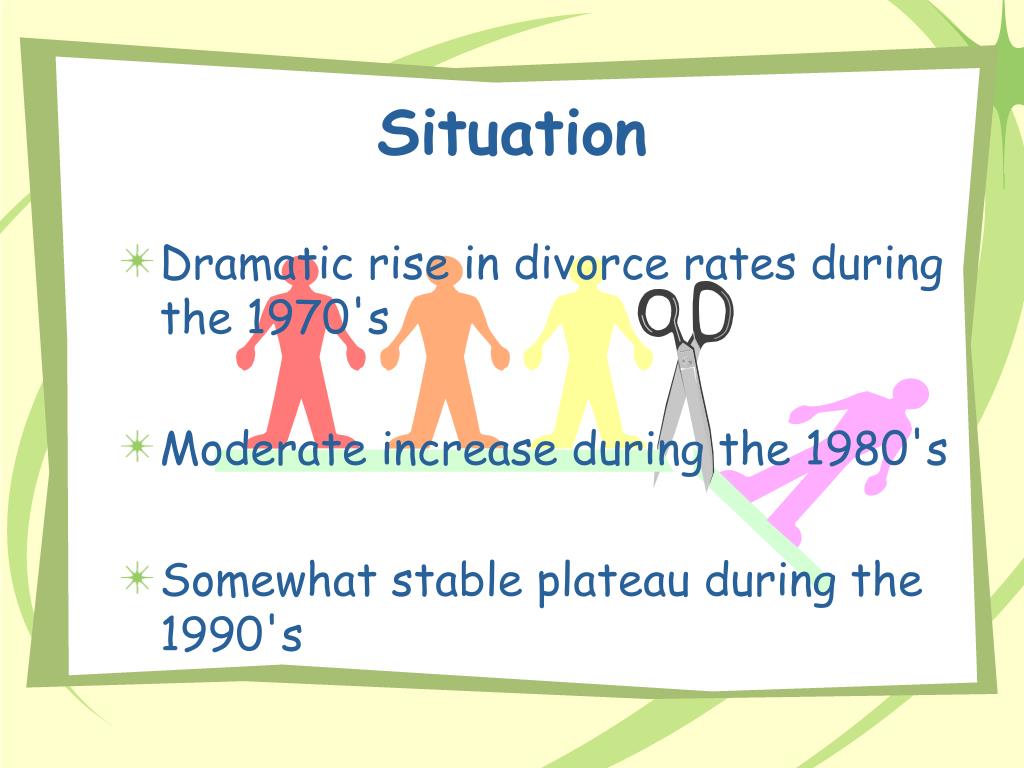 Situation

Dramatic rise in divorce rates during the 1970's

Moderate increase during the 1980's

Somewhat stable plateau during the 1990's